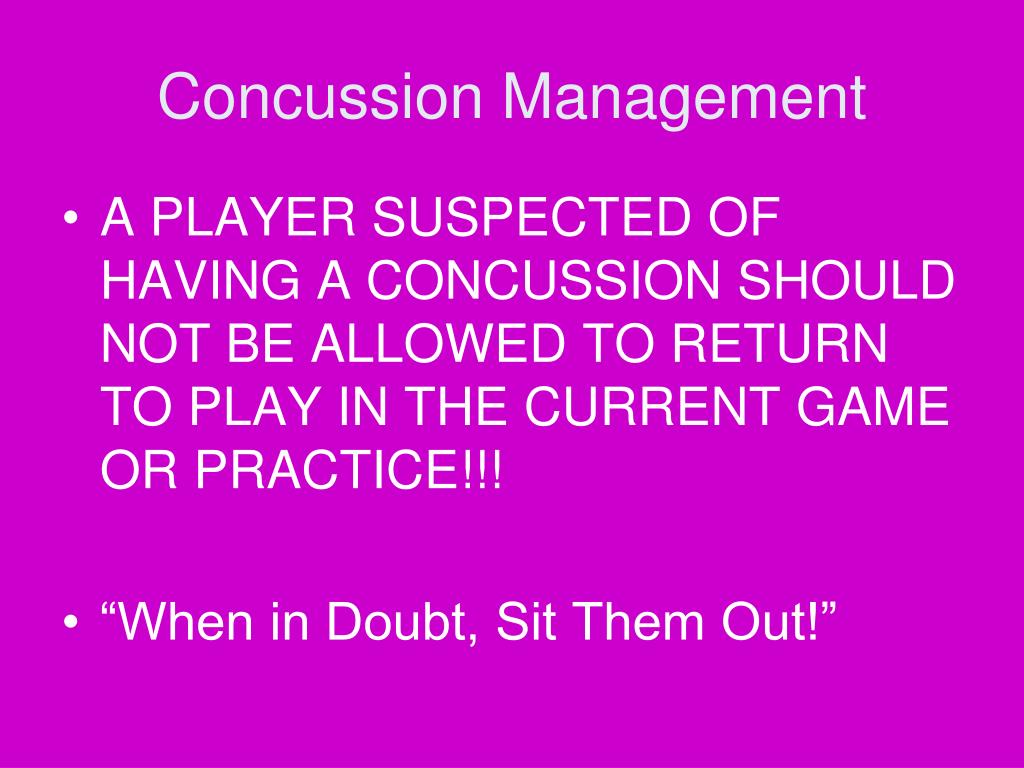 Concussion Management

• A PLAYER SUSPECTED OF HAVING A CONCUSSION SHOULD NOT BE ALLOWED TO RETURN TO PLAY IN THE CURRENT GAME OR PRACTICE!!!

• “When in Doubt, Sit Them Out!”